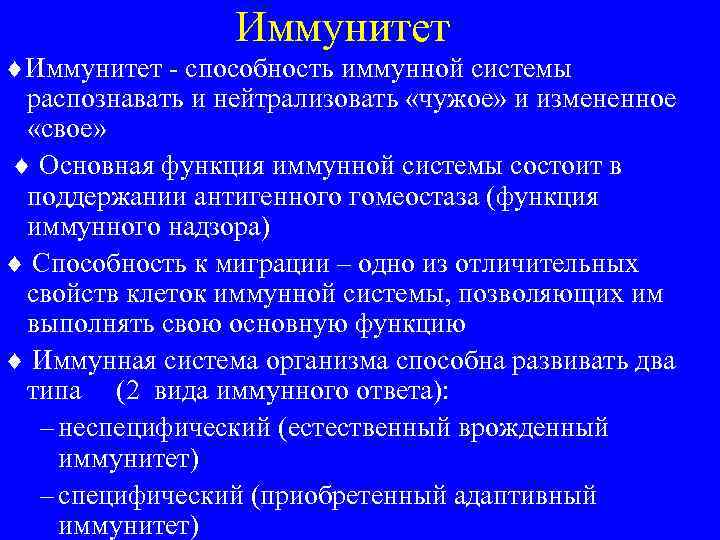 Иммунитет

♦ Иммунитет - способность иммунной системы распознавать и нейтрализовать «чужое» и измененное «свое»

♦ Основная функция иммунной системы состоит в поддержании антигенного гомеостаза (функция иммунного надзора)

♦ Способность к миграции – одно из отличительных свойств клеток иммунной системы, позволяющих им выполнять свою основную функцию

♦ Иммунная система организма способна развивать два типа (2 вида иммунного ответа):
– неспецифический (естественный врожденный иммунитет)
– специфический (приобретенный адаптивный иммунитет)